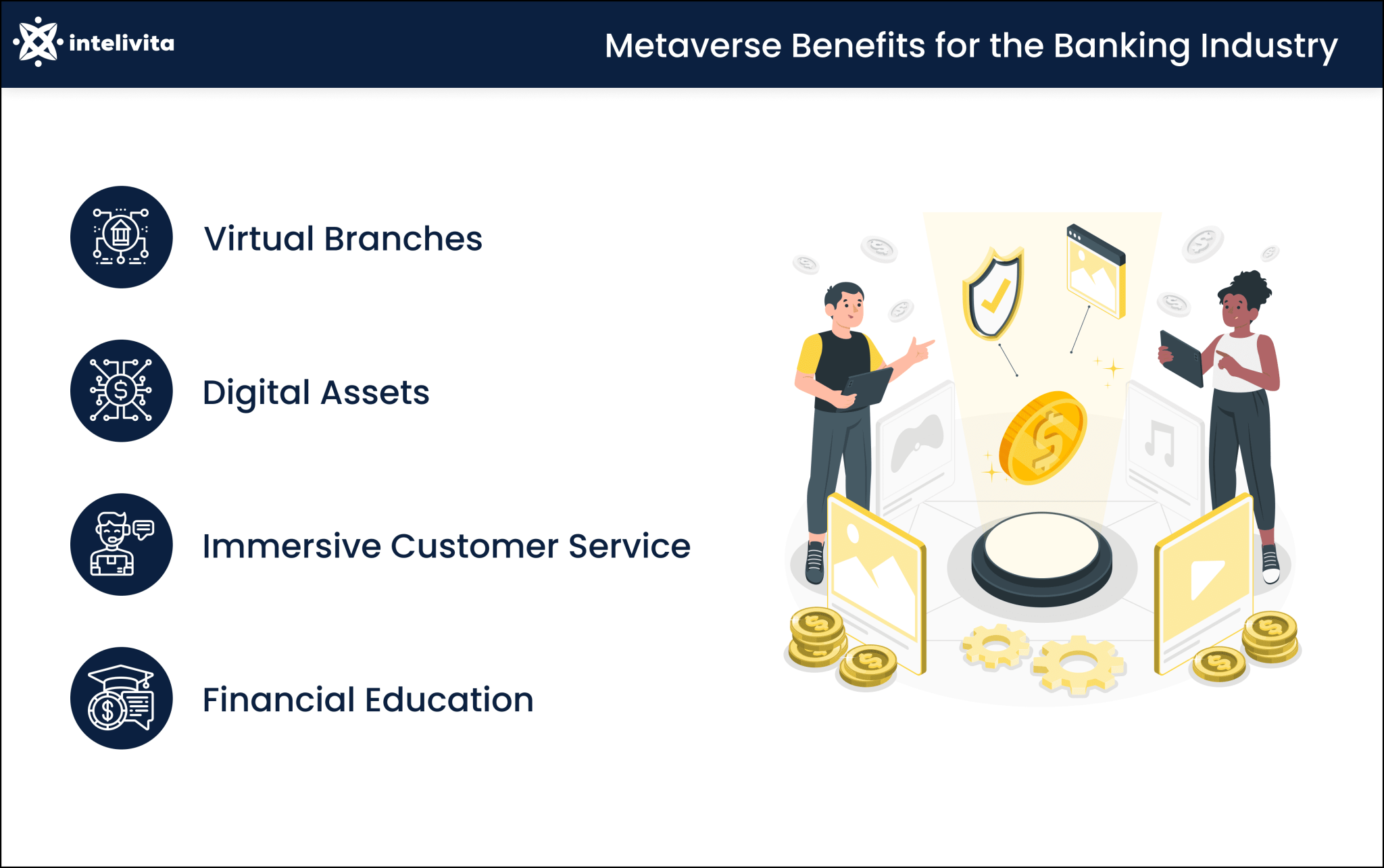 intelivita

Metaverse Benefits for the Banking Industry

Virtual Branches

Digital Assets

Immersive Customer Service

Financial Education